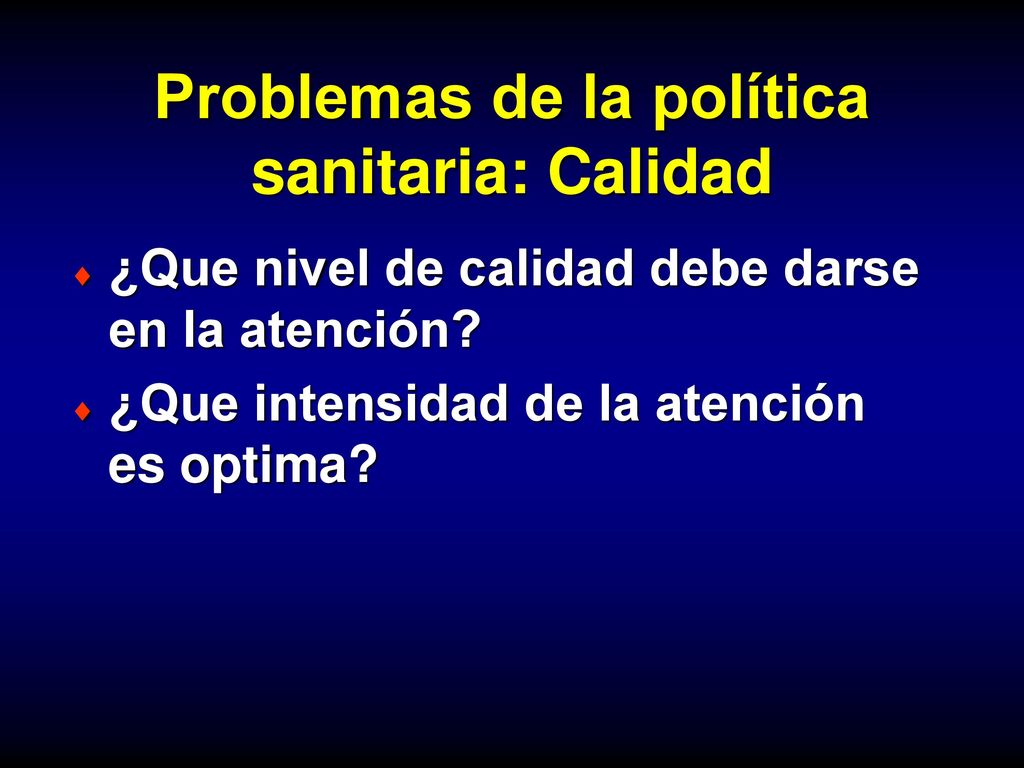 Problemas de la política sanitaria: Calidad

♦ ¿Que nivel de calidad debe darse en la atención?

♦ ¿Que intensidad de la atención es optima?